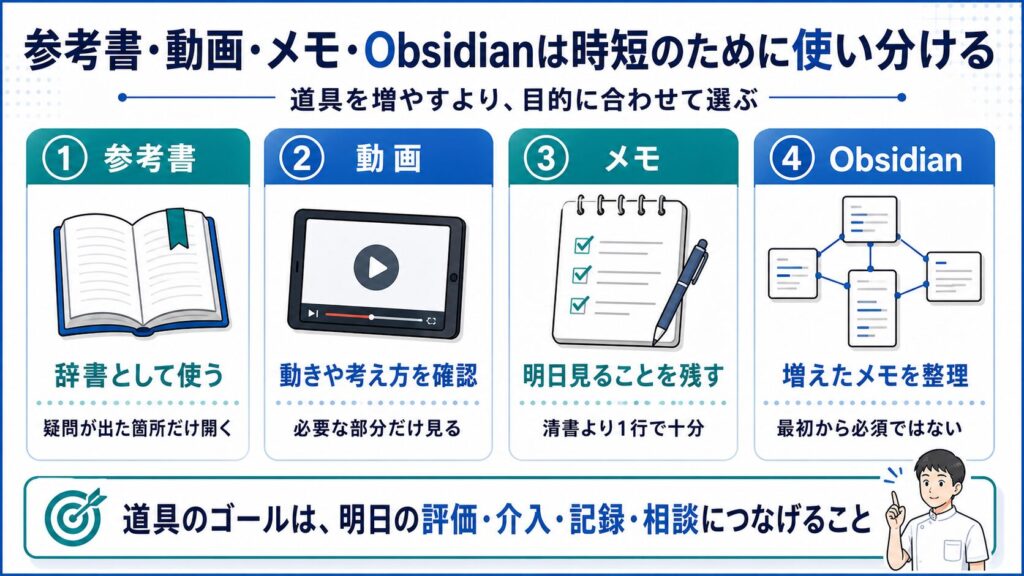 参考書・動画・メモ・Obsidianは時短のために使い分ける

道具を増やすより、目的に合わせて選ぶ

① 参考書

辞書として使う

疑問が出た箇所だけ開く

② 動画

動きや考え方を確認

必要な部分だけ見る

③ メモ

明日見ることを残す

清書より1行で十分

④ Obsidian

増えたメモを整理

最初から必須ではない

道具のゴールは、明日の評価・介入・記録・相談につなげること